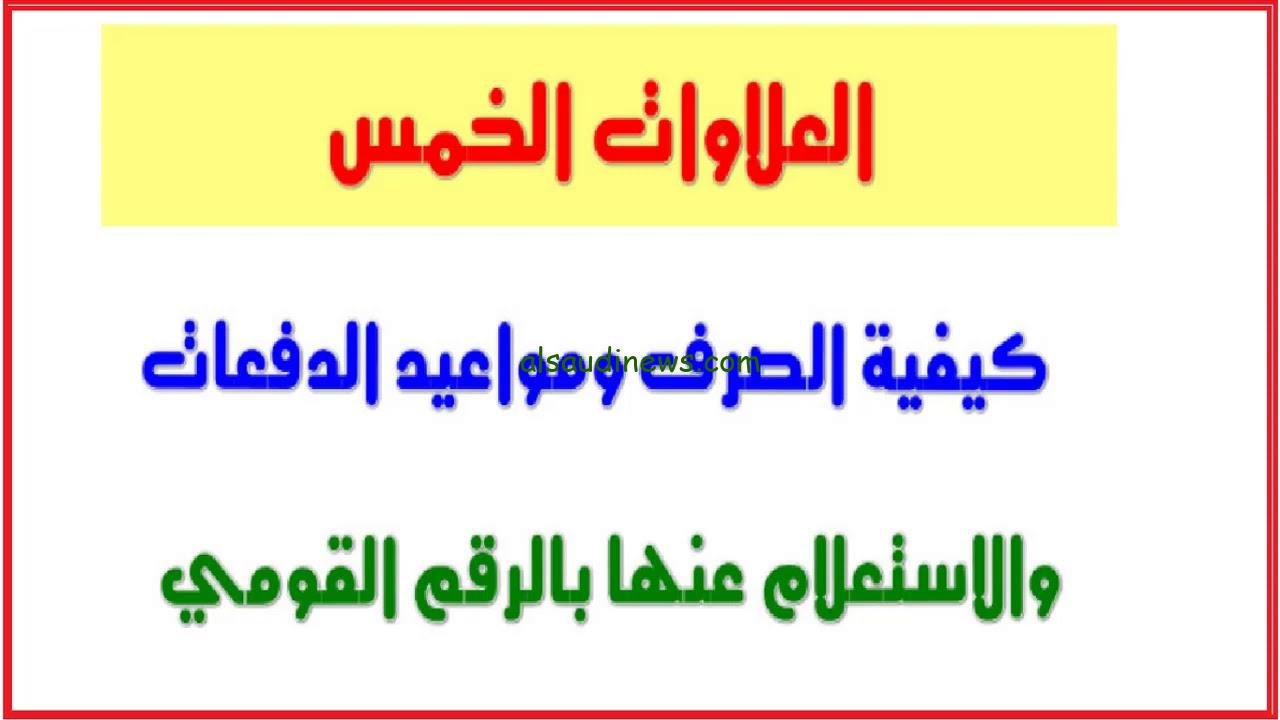 العلاوات الخمس

كيفية الصرف ومواعيد الدفعات

alsaudinews.com

والاستعلام عنها بالرقم القومي